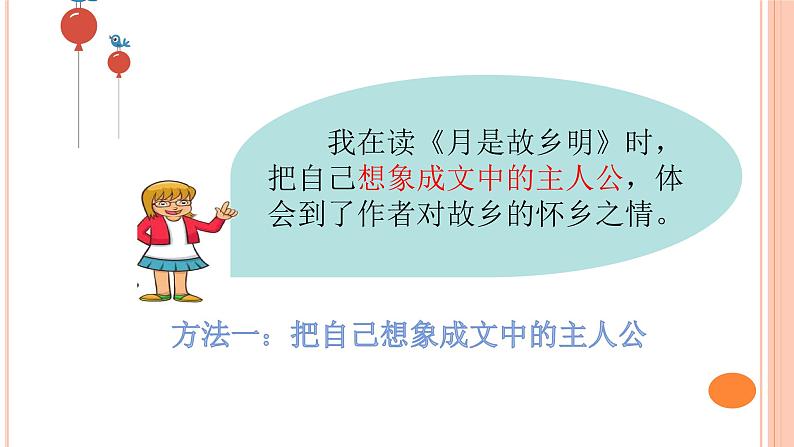 我在读《月是故乡明》时，把自己想象成文中的主人公，体会到了作者对故乡的怀乡之情。

方法一：把自己想象成文中的主人公